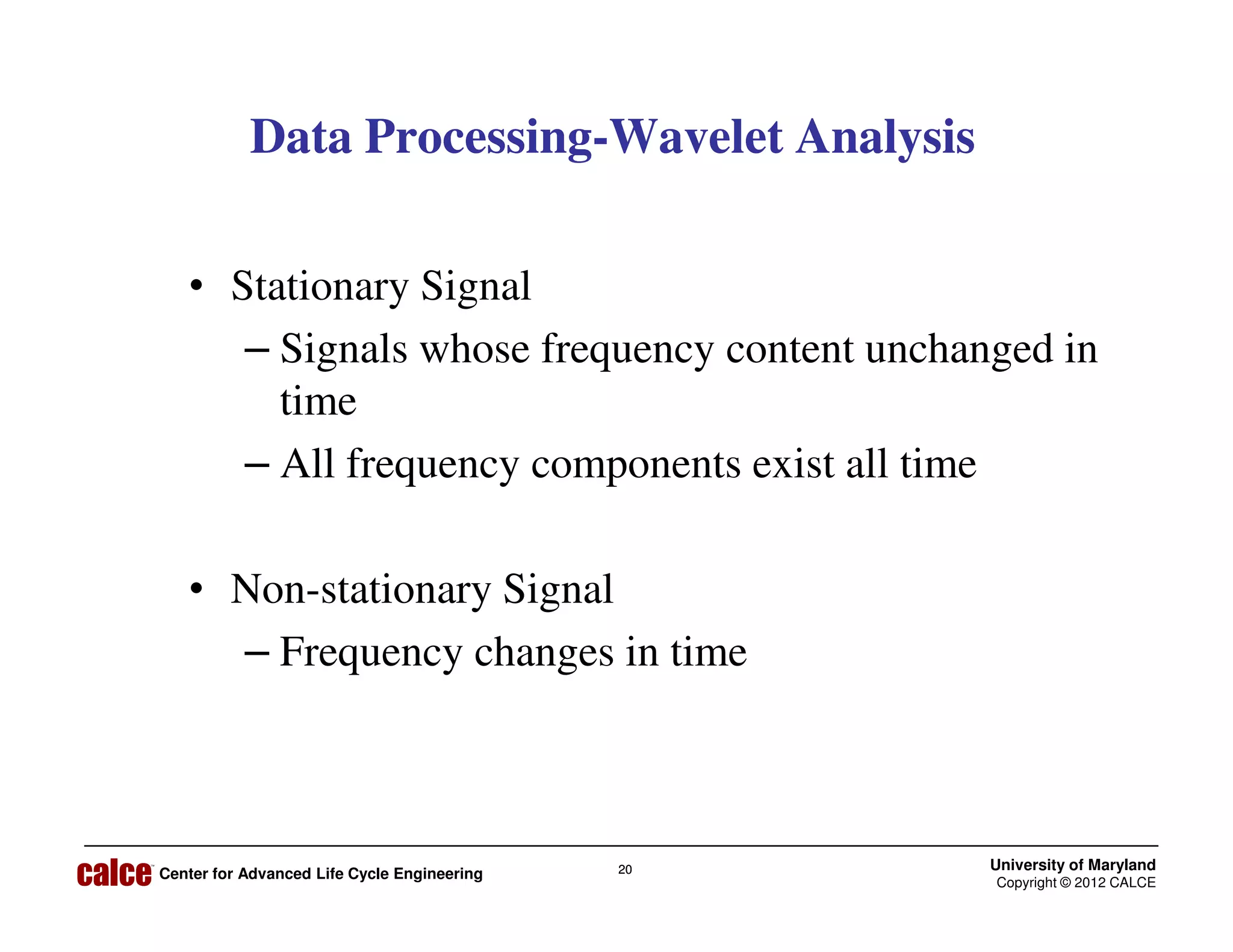 Data Processing-Wavelet Analysis

• Stationary Signal
– Signals whose frequency content unchanged in time
– All frequency components exist all time

• Non-stationary Signal
– Frequency changes in time

calce™ Center for Advanced Life Cycle Engineering

20

University of Maryland
Copyright © 2012 CALCE